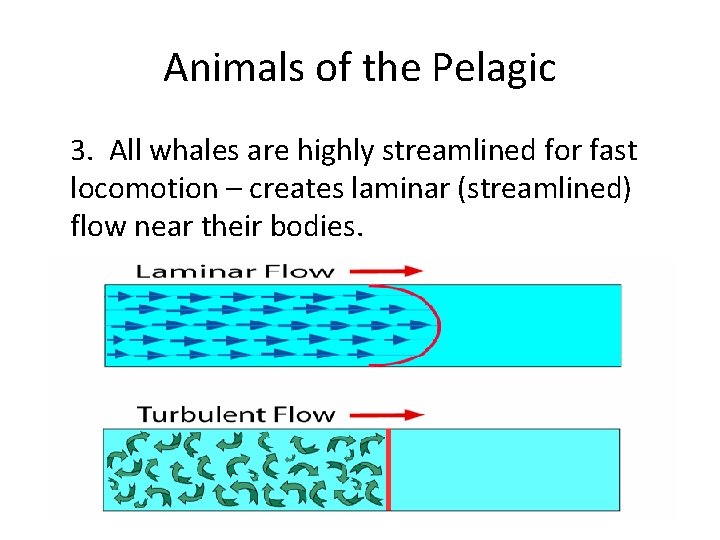 Animals of the Pelagic

3. All whales are highly streamlined for fast locomotion – creates laminar (streamlined) flow near their bodies.

Laminar Flow

Turbulent Flow